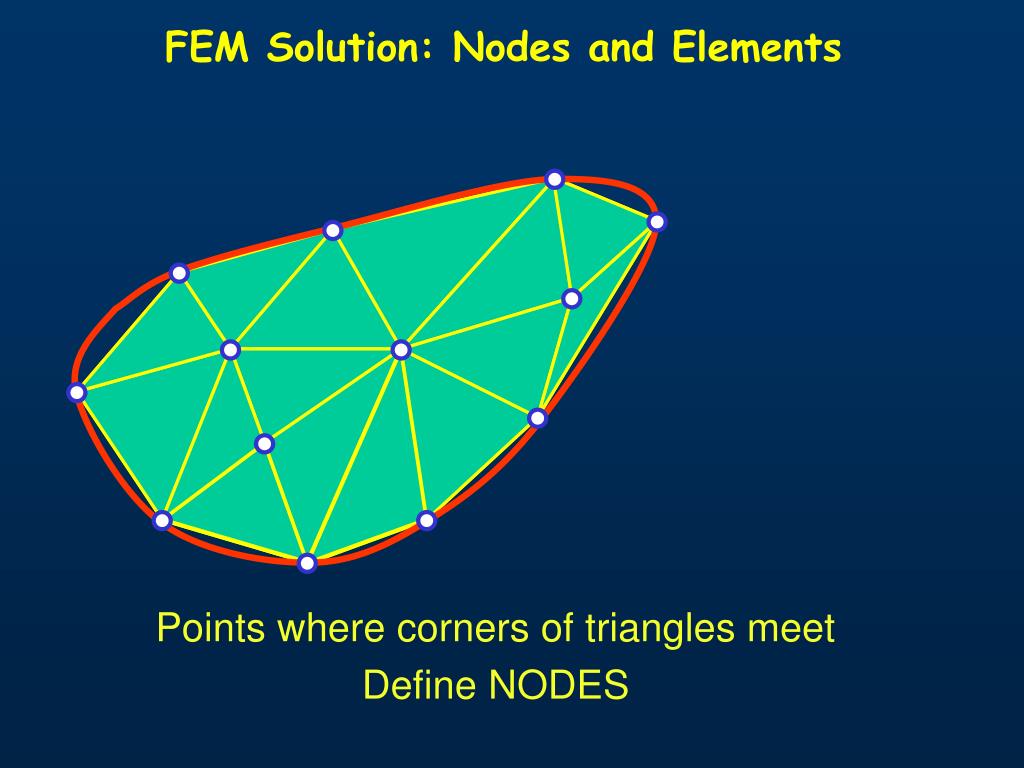 FEM Solution: Nodes and Elements

Points where corners of triangles meet
Define NODES